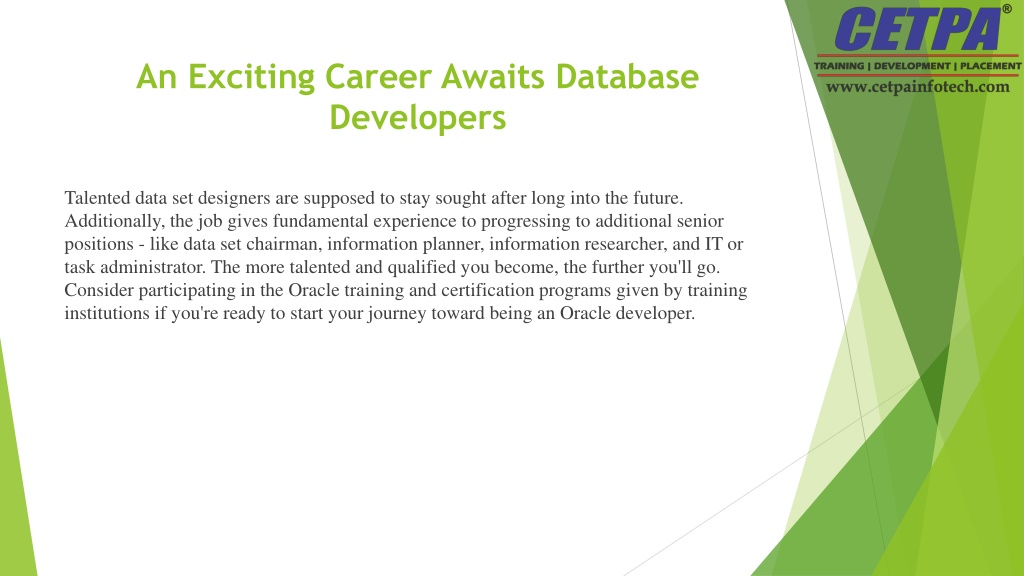 CETPA®
TRAINING | DEVELOPMENT | PLACEMENT
www.cetpainfotech.com

An Exciting Career Awaits Database Developers

Talented data set designers are supposed to stay sought after long into the future. Additionally, the job gives fundamental experience to progressing to additional senior positions - like data set chairman, information planner, information researcher, and IT or task administrator. The more talented and qualified you become, the further you'll go. Consider participating in the Oracle training and certification programs given by training institutions if you're ready to start your journey toward being an Oracle developer.